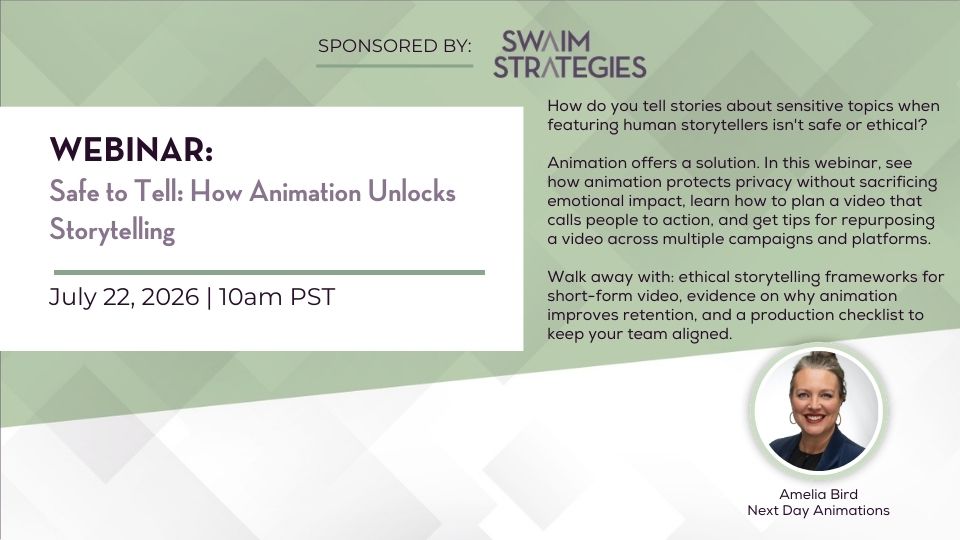 SPONSORED BY: SWAIM STRATEGIES

WEBINAR:
Safe to Tell: How Animation Unlocks Storytelling

July 22, 2026 | 10am PST

How do you tell stories about sensitive topics when featuring human storytellers isn't safe or ethical?

Animation offers a solution. In this webinar, see how animation protects privacy without sacrificing emotional impact, learn how to plan a video that calls people to action, and get tips for repurposing a video across multiple campaigns and platforms.

Walk away with: ethical storytelling frameworks for short-form video, evidence on why animation improves retention, and a production checklist to keep your team aligned.

Amelia Bird
Next Day Animations